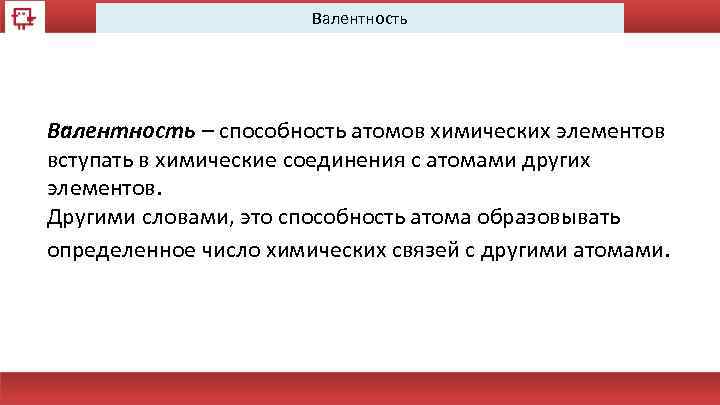 Валентность

Валентность – способность атомов химических элементов вступать в химические соединения с атомами других элементов.
Другими словами, это способность атома образовывать определенное число химических связей с другими атомами.